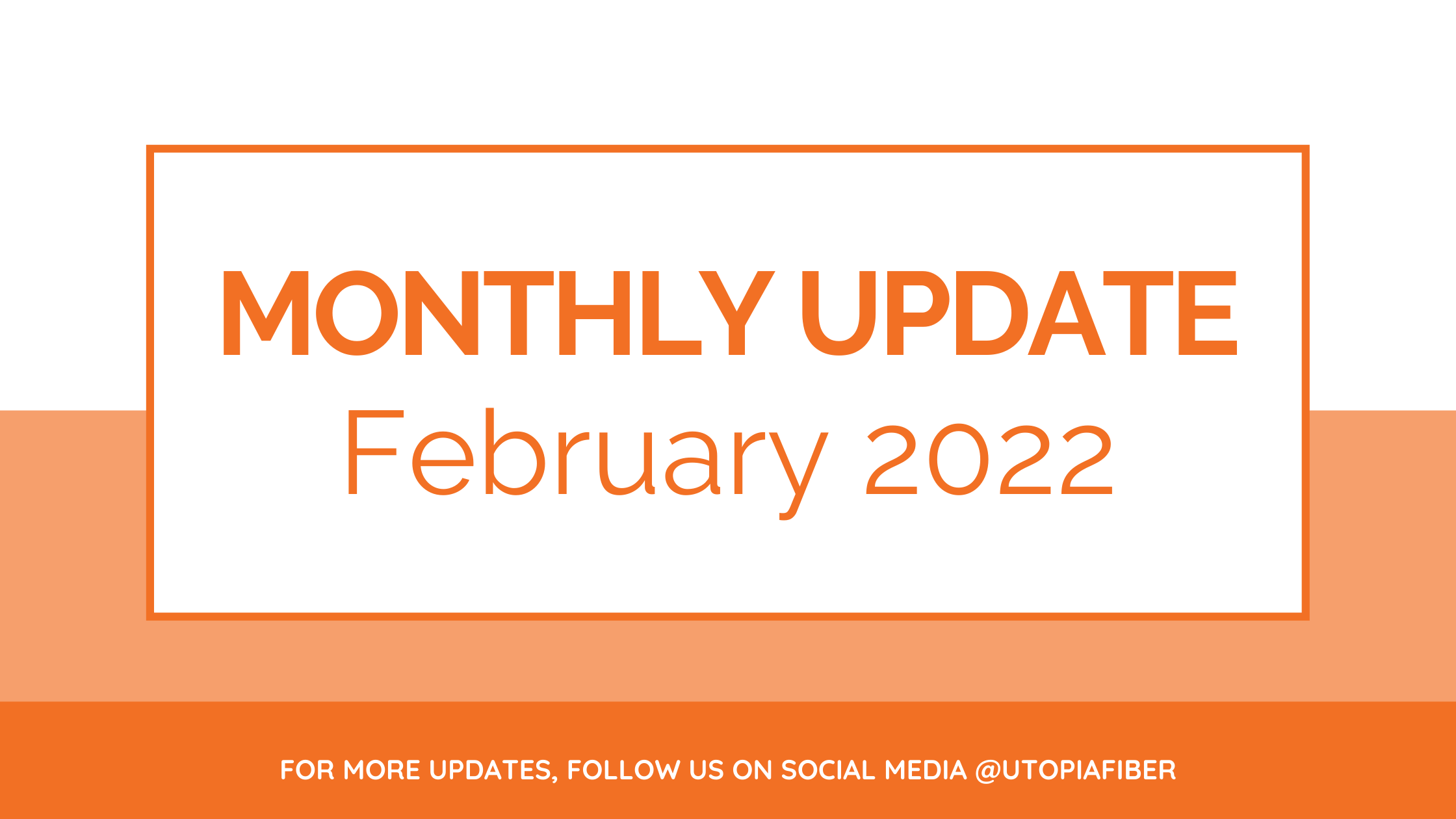 MONTHLY UPDATE
February 2022

FOR MORE UPDATES, FOLLOW US ON SOCIAL MEDIA @UTOPIAFIBER